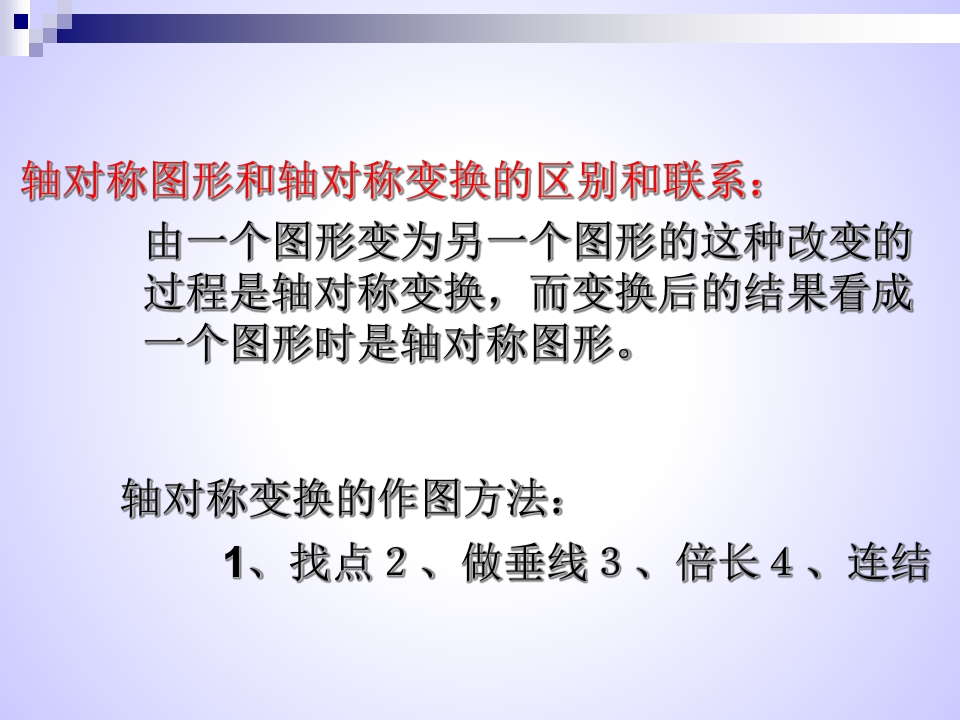 轴对称图形和轴对称变换的区别和联系：

由一个图形变为另一个图形的这种改变的过程是轴对称变换，而变换后的结果看成一个图形时是轴对称图形。

轴对称变换的作图方法：

1、找点 2 、做垂线 3 、倍长 4 、连结